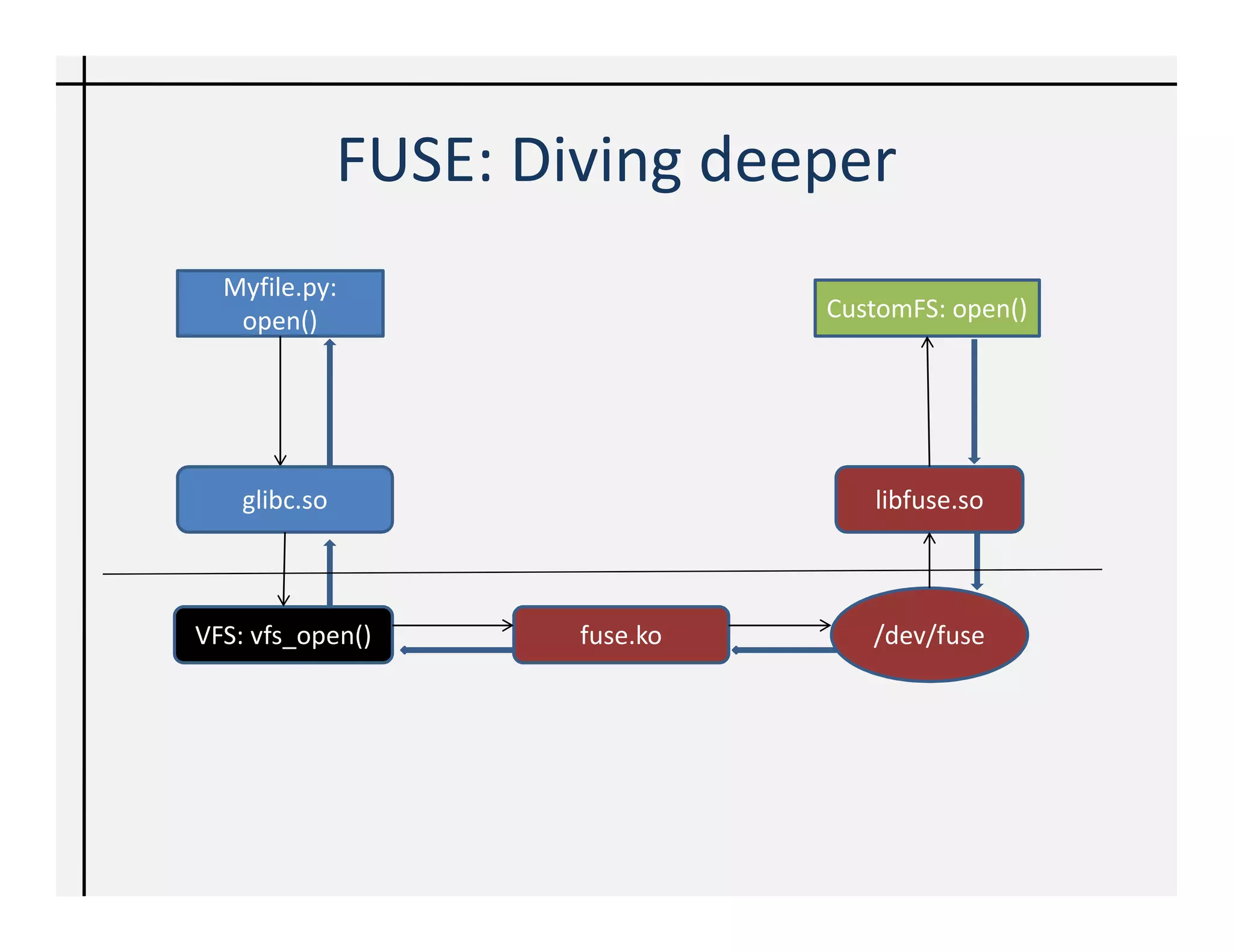 FUSE: Diving deeper

Myfile.py: open()

CustomFS: open()

glibc.so

libfuse.so

VFS: vfs_open()

fuse.ko

/dev/fuse